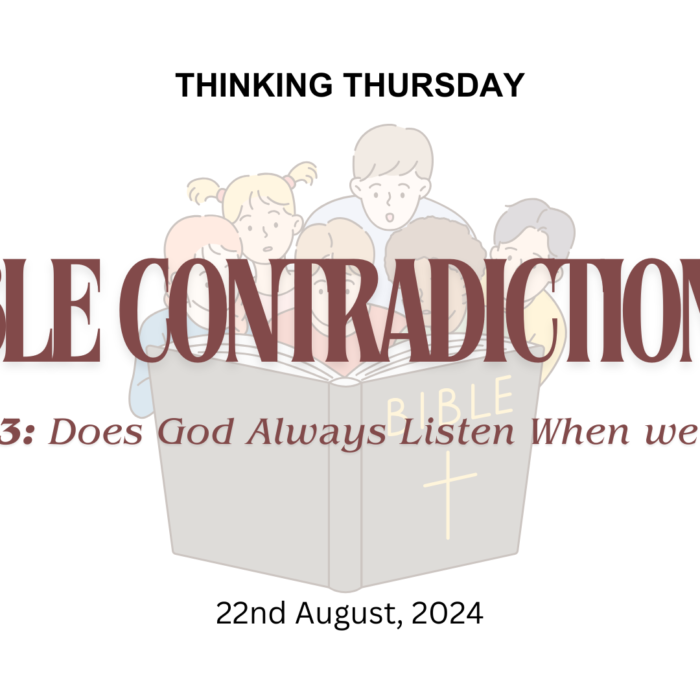 THINKING THURSDAY

BLE CONTRADICTION

BIBLE

3: Does God Always Listen When we

22nd August, 2024